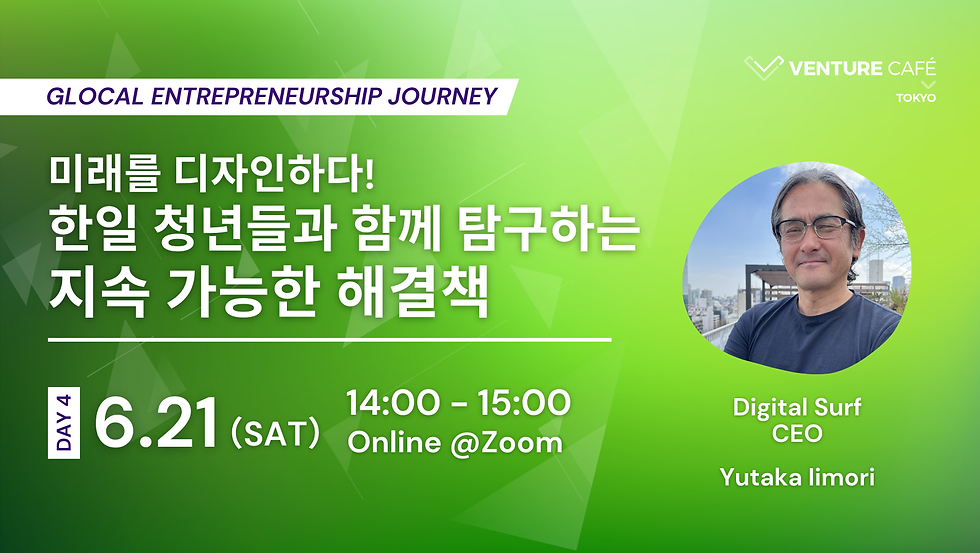 GLOCAL ENTREPRENEURSHIP JOURNEY

VENTURE CAFÉ TOKYO

미래를 디자인하다!
한일 청년들과 함께 탐구하는
지속 가능한 해결책

DAY 4 6.21 (SAT) 14:00 - 15:00 Online @Zoom

Digital Surf CEO

Yutaka Iimori